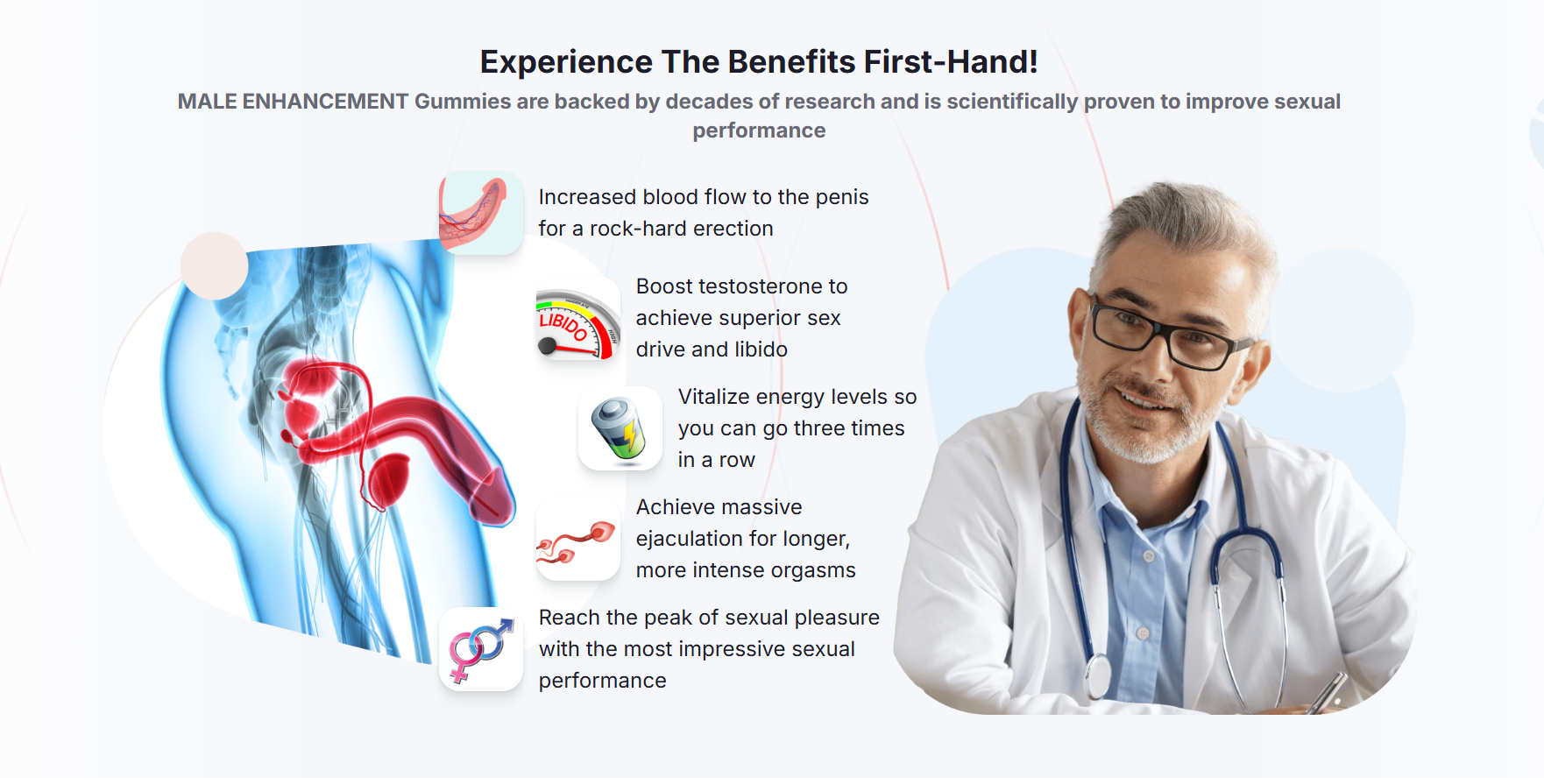 Experience The Benefits First-Hand!

MALE ENHANCEMENT Gummies are backed by decades of research and is scientifically proven to improve sexual performance

Increased blood flow to the penis for a rock-hard erection

LIBIDO

Boost testosterone to achieve superior sex drive and libido

Vitalize energy levels so you can go three times in a row

Achieve massive ejaculation for longer, more intense orgasms

Reach the peak of sexual pleasure with the most impressive sexual performance